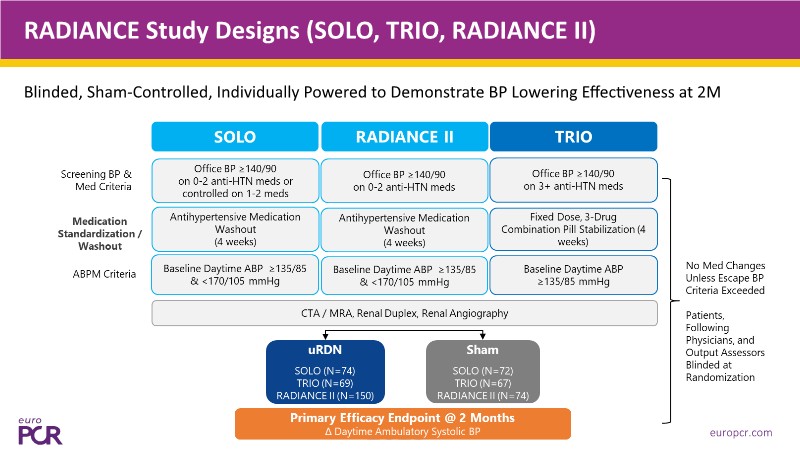 RADIANCE Study Designs (SOLO, TRIO, RADIANCE II)

Blinded, Sham-Controlled, Individually Powered to Demonstrate BP Lowering Effectiveness at 2M

| | SOLO | RADIANCE II | TRIO |
|---|---|---|---|
| Screening BP & Med Criteria | Office BP ≥140/90 on 0-2 anti-HTN meds or controlled on 1-2 meds | Office BP ≥140/90 on 0-2 anti-HTN meds | Office BP ≥140/90 on 3+ anti-HTN meds |
| Medication Standardization / Washout | Antihypertensive Medication Washout (4 weeks) | Antihypertensive Medication Washout (4 weeks) | Fixed Dose, 3-Drug Combination Pill Stabilization (4 weeks) |
| ABPM Criteria | Baseline Daytime ABP ≥135/85 & <170/105 mmHg | Baseline Daytime ABP ≥135/85 & <170/105 mmHg | Baseline Daytime ABP ≥135/85 mmHg |

CTA / MRA, Renal Duplex, Renal Angiography

uRDN
SOLO (N=74)
TRIO (N=69)
RADIANCE II (N=150)

Sham
SOLO (N=72)
TRIO (N=67)
RADIANCE II (N=74)

Primary Efficacy Endpoint @ 2 Months
Δ Daytime Ambulatory Systolic BP

No Med Changes Unless Escape BP Criteria Exceeded

Patients, Following Physicians, and Output Assessors Blinded at Randomization

euro PCR

europcr.com